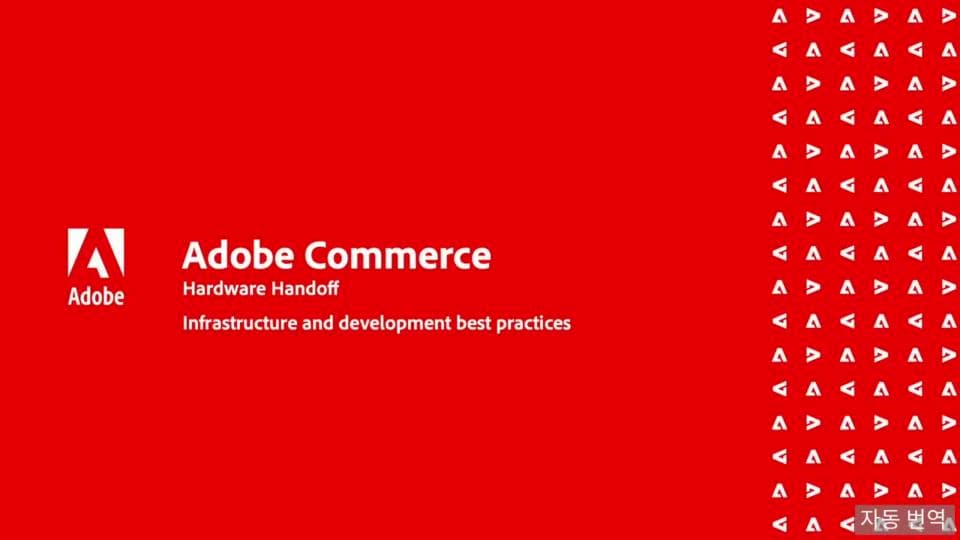 Adobe

Adobe Commerce

Hardware Handoff

Infrastructure and development best practices

자동 번역